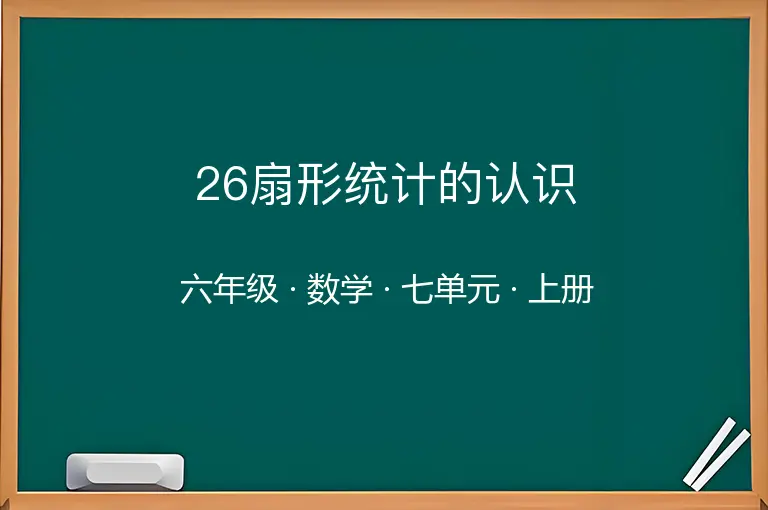 26扇形统计的认识

六年级 · 数学 · 七单元 · 上册